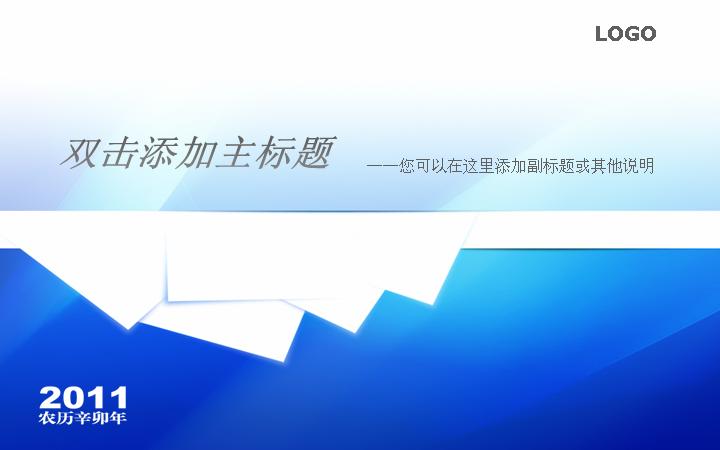 LOGO

双击添加主标题

——您可以在这里添加副标题或其他说明

2011
农历辛卯年